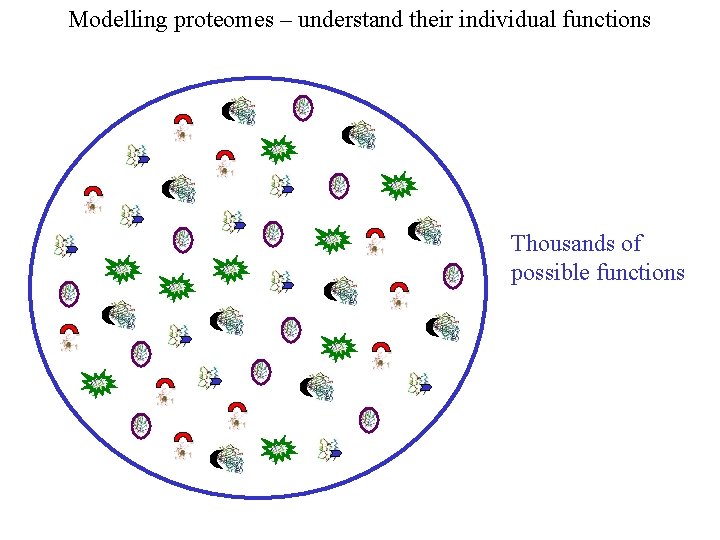 Modelling proteomes – understand their individual functions

Thousands of possible functions